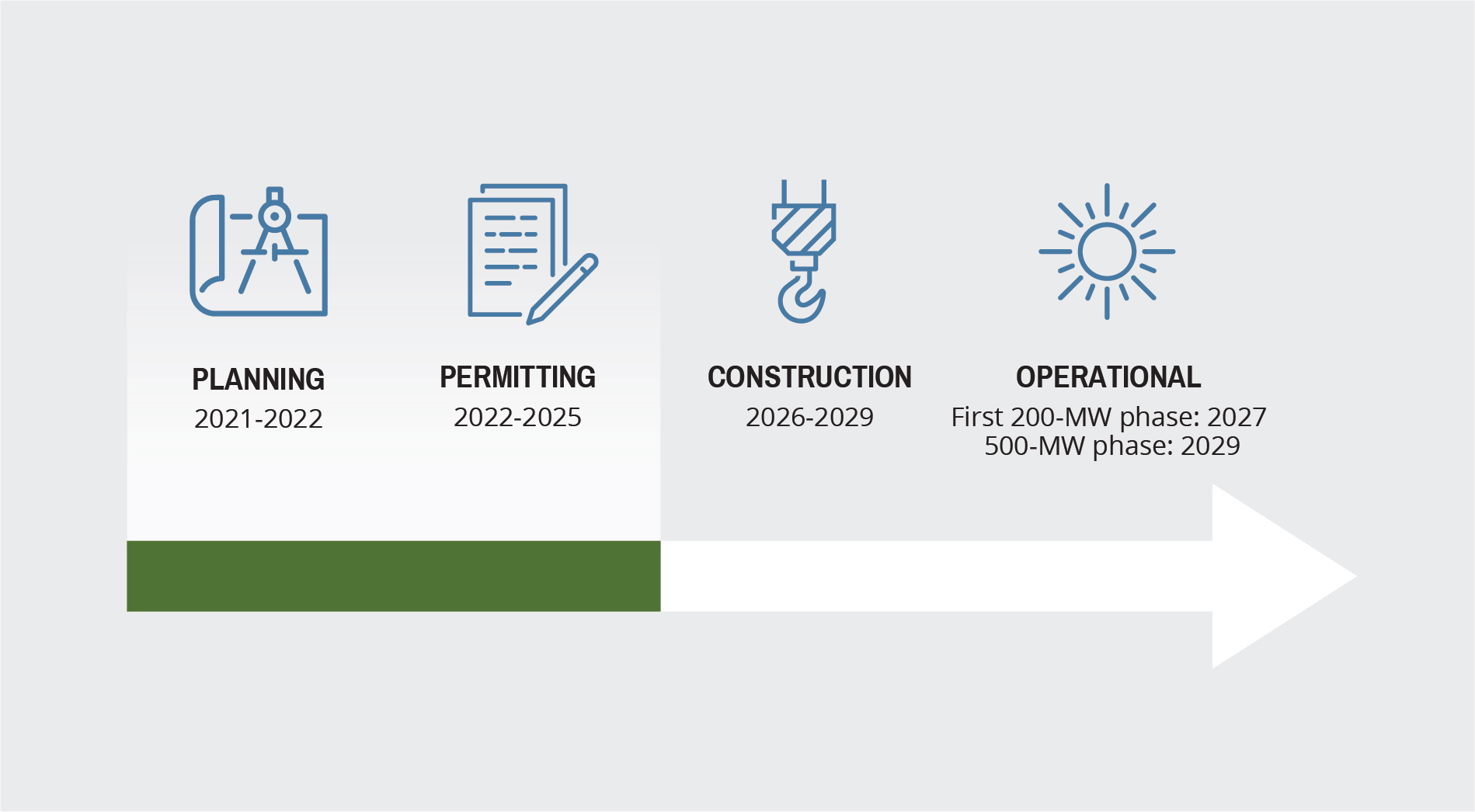 PLANNING
2021-2022

PERMITTING
2022-2025

CONSTRUCTION
2026-2029

OPERATIONAL
First 200-MW phase: 2027
500-MW phase: 2029